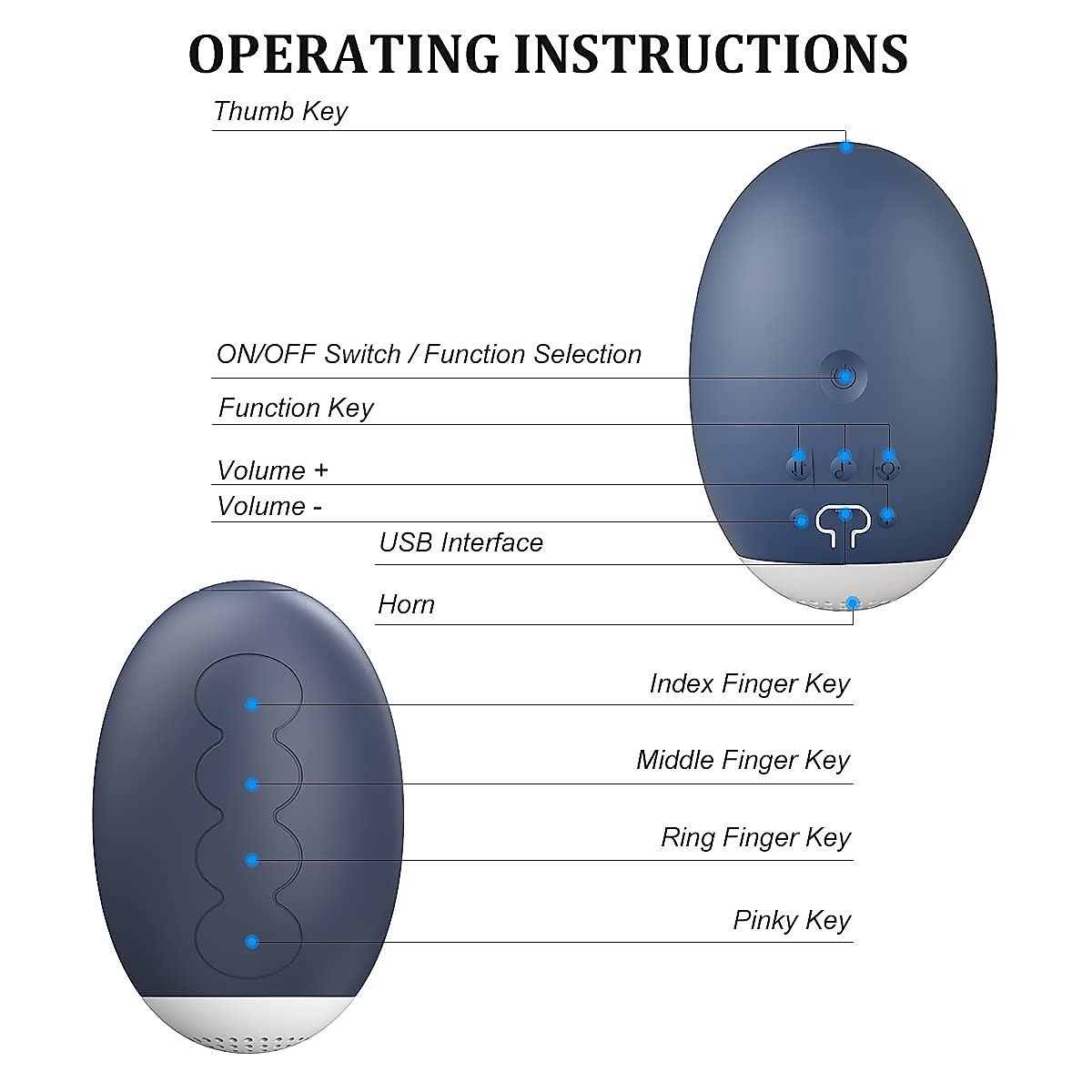 OPERATING INSTRUCTIONS

Thumb Key

ON/OFF Switch / Function Selection

Function Key

Volume +

Volume -

USB Interface

Horn

Index Finger Key

Middle Finger Key

Ring Finger Key

Pinky Key